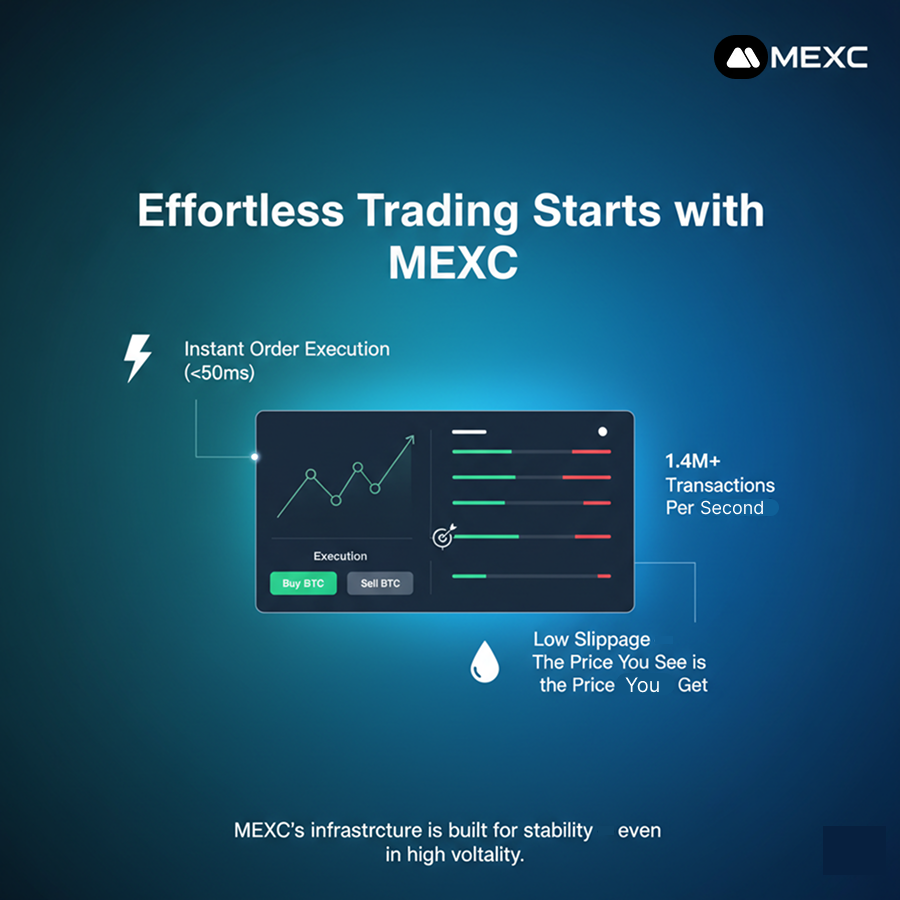 MEXC

Effortless Trading Starts with MEXC

Instant Order Execution (<50ms)

Execution

Buy BTC

Sell BTC

1.4M+ Transactions Per Second

Low Slippage
The Price You See is the Price You Get

MEXC's infrastrcture is built for stability even in high voltality.